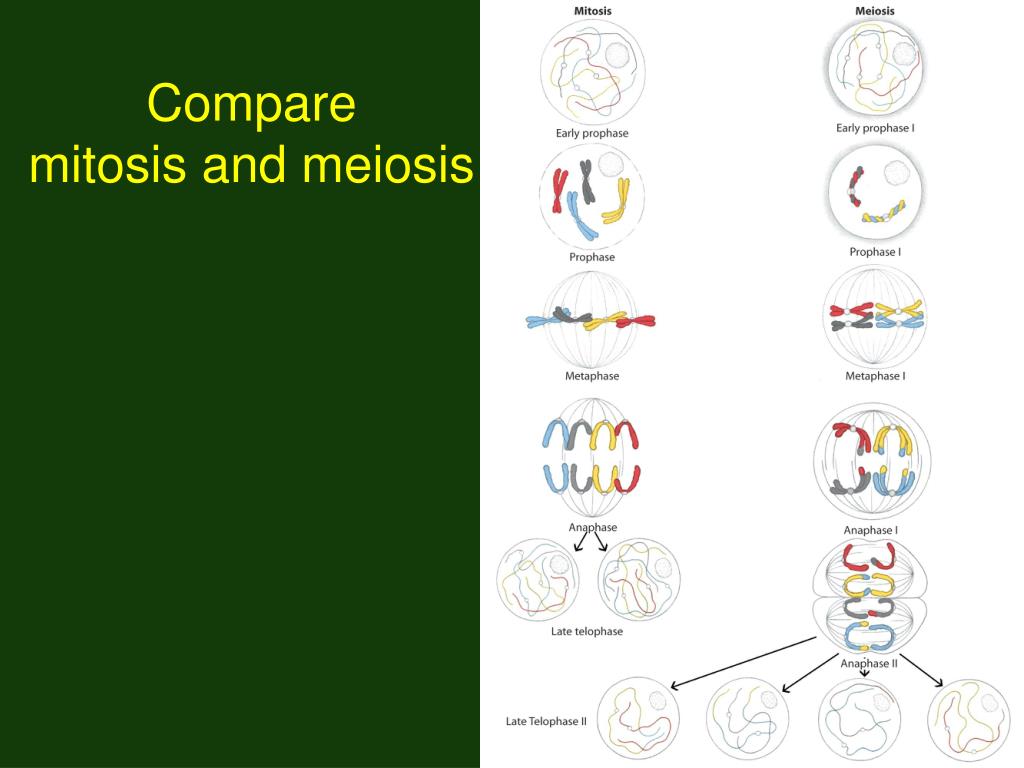 Compare
mitosis and meiosis

Mitosis

Early prophase

Prophase

Metaphase

Anaphase

Late telophase

Meiosis

Early prophase I

Prophase I

Metaphase I

Anaphase I

Anaphase II

Late Telophase II